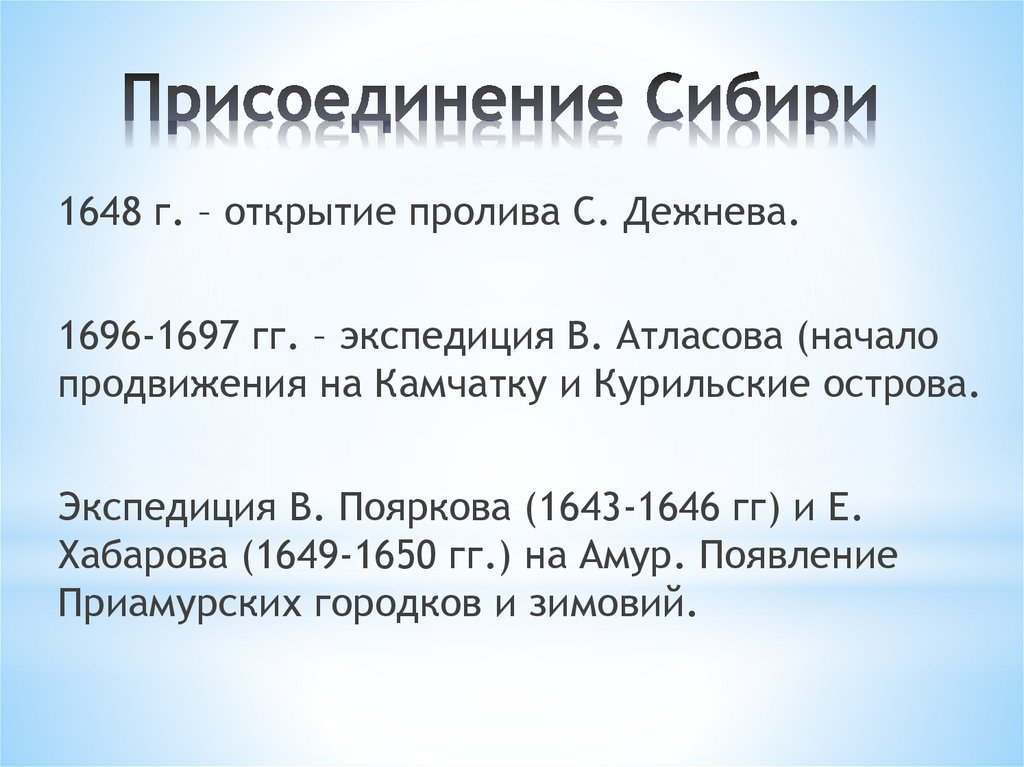 Присоединение Сибири

1648 г. – открытие пролива С. Дежнева.

1696-1697 гг. – экспедиция В. Атласова (начало продвижения на Камчатку и Курильские острова.

Экспедиция В. Пояркова (1643-1646 гг) и Е. Хабарова (1649-1650 гг.) на Амур. Появление Приамурских городков и зимовий.